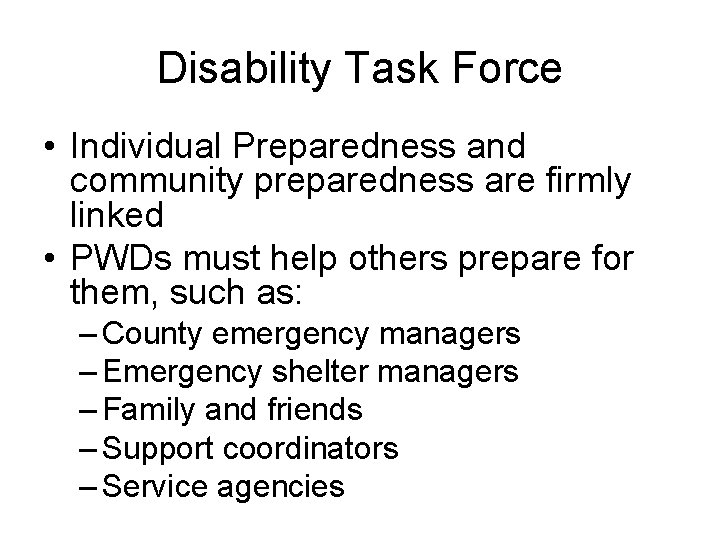 Disability Task Force

• Individual Preparedness and community preparedness are firmly linked
• PWDs must help others prepare for them, such as:
– County emergency managers
– Emergency shelter managers
– Family and friends
– Support coordinators
– Service agencies